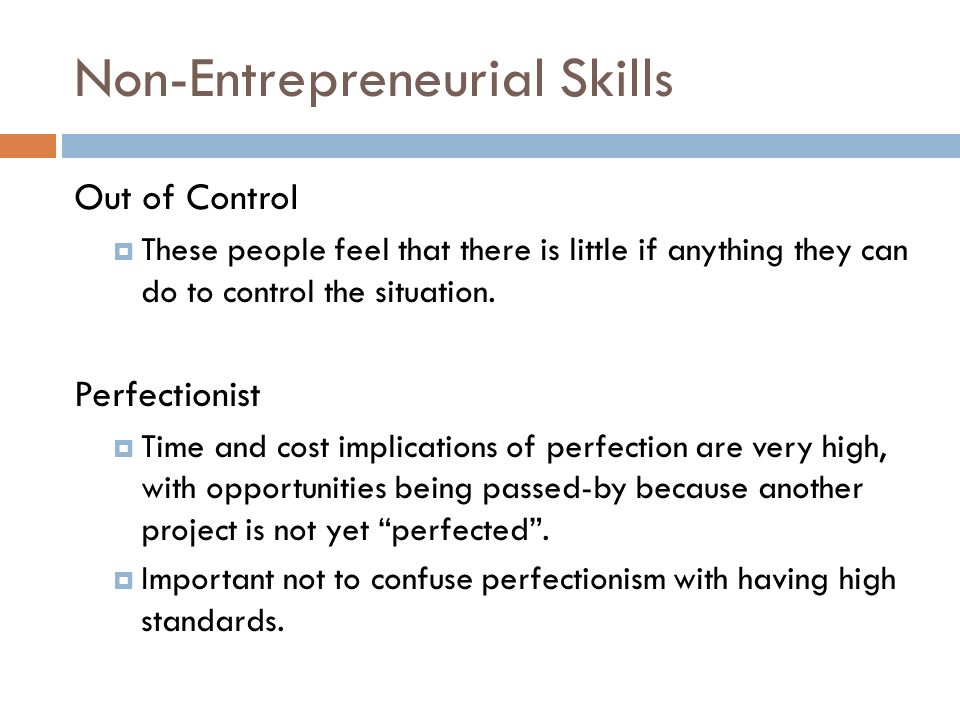 Non-Entrepreneurial Skills

Out of Control

These people feel that there is little if anything they can do to control the situation.

Perfectionist

Time and cost implications of perfection are very high, with opportunities being passed-by because another project is not yet “perfected”.

Important not to confuse perfectionism with having high standards.